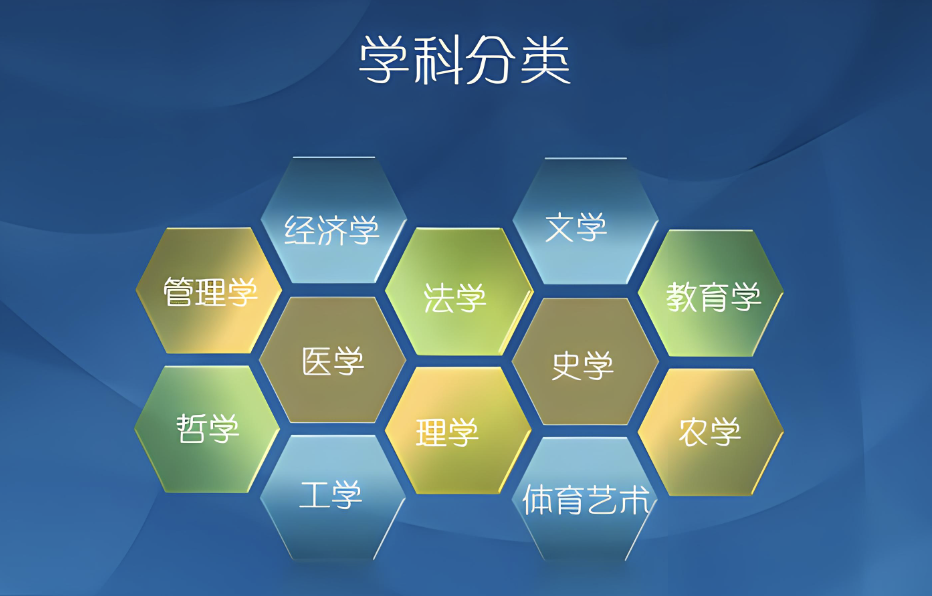 学科分类

经济学

文学

管理学

法学

教育学

医学

史学

哲学

理学

农学

工学

体育艺术